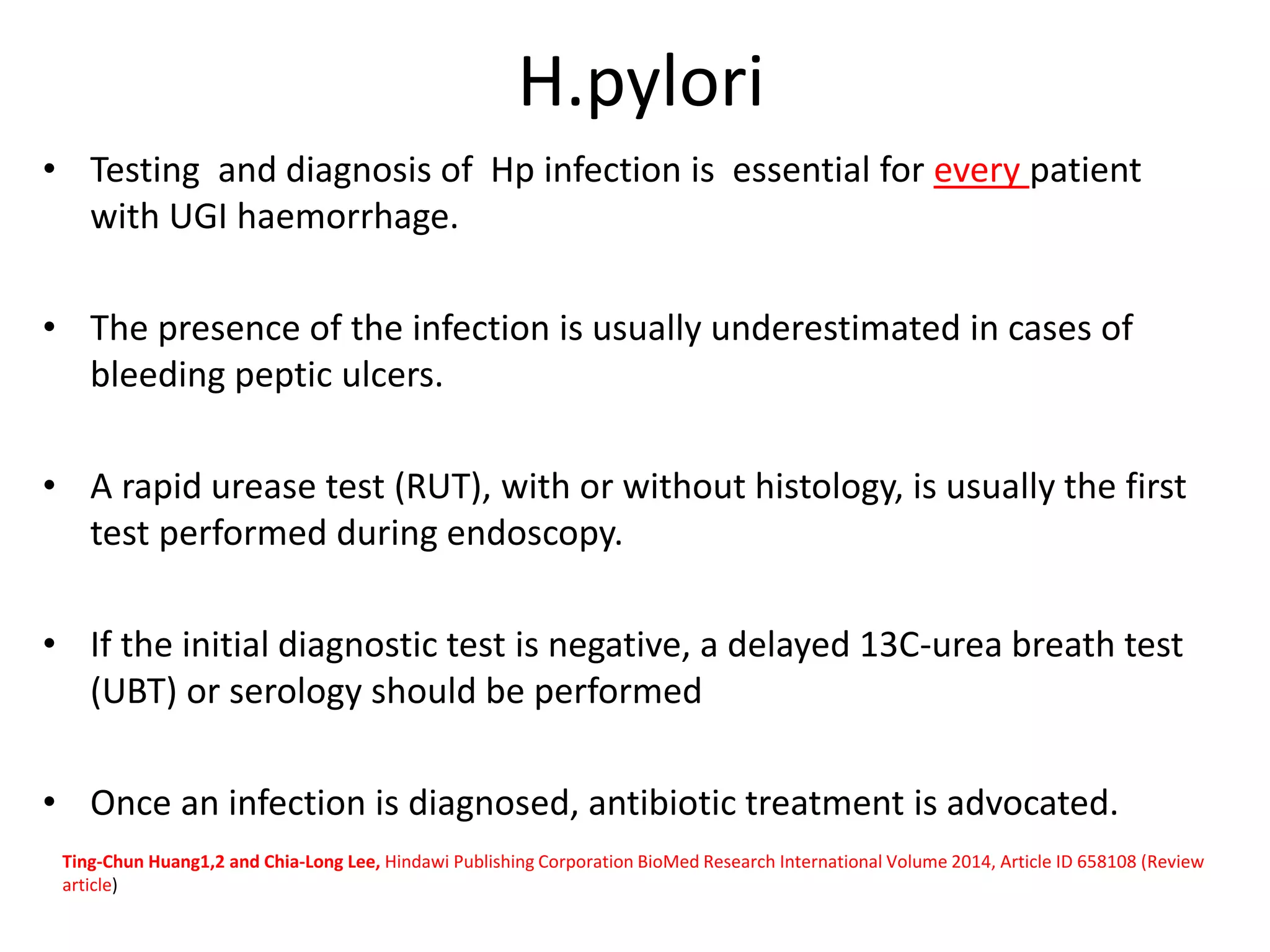 H.pylori

• Testing and diagnosis of Hp infection is essential for every patient with UGI haemorrhage.

• The presence of the infection is usually underestimated in cases of bleeding peptic ulcers.

• A rapid urease test (RUT), with or without histology, is usually the first test performed during endoscopy.

• If the initial diagnostic test is negative, a delayed 13C-urea breath test (UBT) or serology should be performed

• Once an infection is diagnosed, antibiotic treatment is advocated.

Ting-Chun Huang1,2 and Chia-Long Lee, Hindawi Publishing Corporation BioMed Research International Volume 2014, Article ID 658108 (Review article)